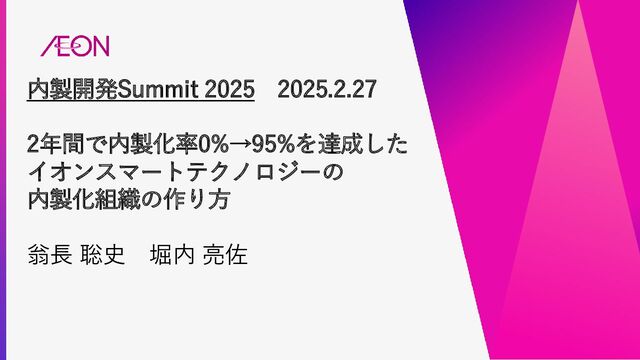 ÆON

内製開発Summit 2025　2025.2.27

2年間で内製化率0%→95%を達成したイオンスマートテクノロジーの内製化組織の作り方

翁長 聡史　堀内 亮佐